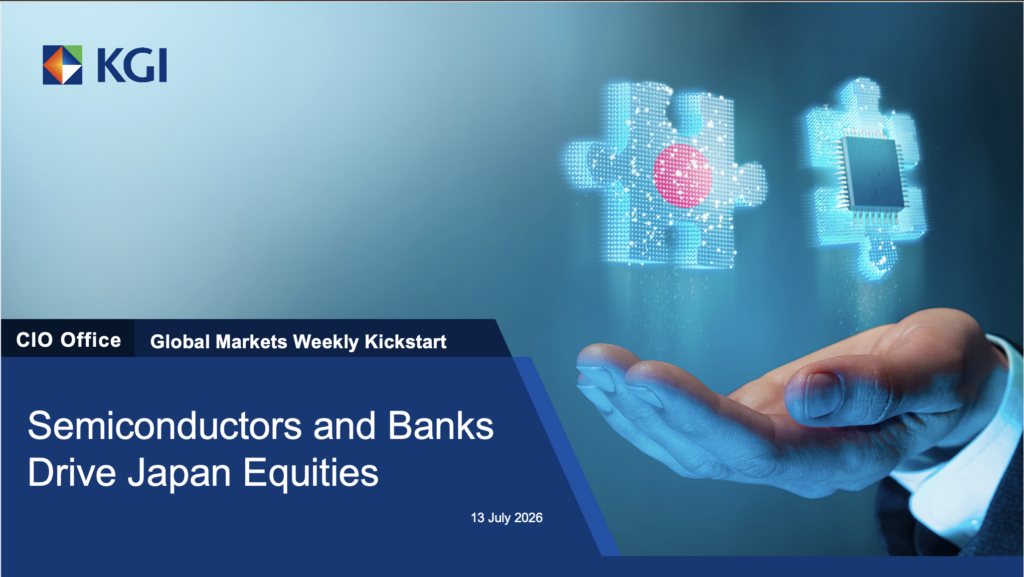 KGI

CIO Office

Global Markets Weekly Kickstart

Semiconductors and Banks Drive Japan Equities

13 July 2026